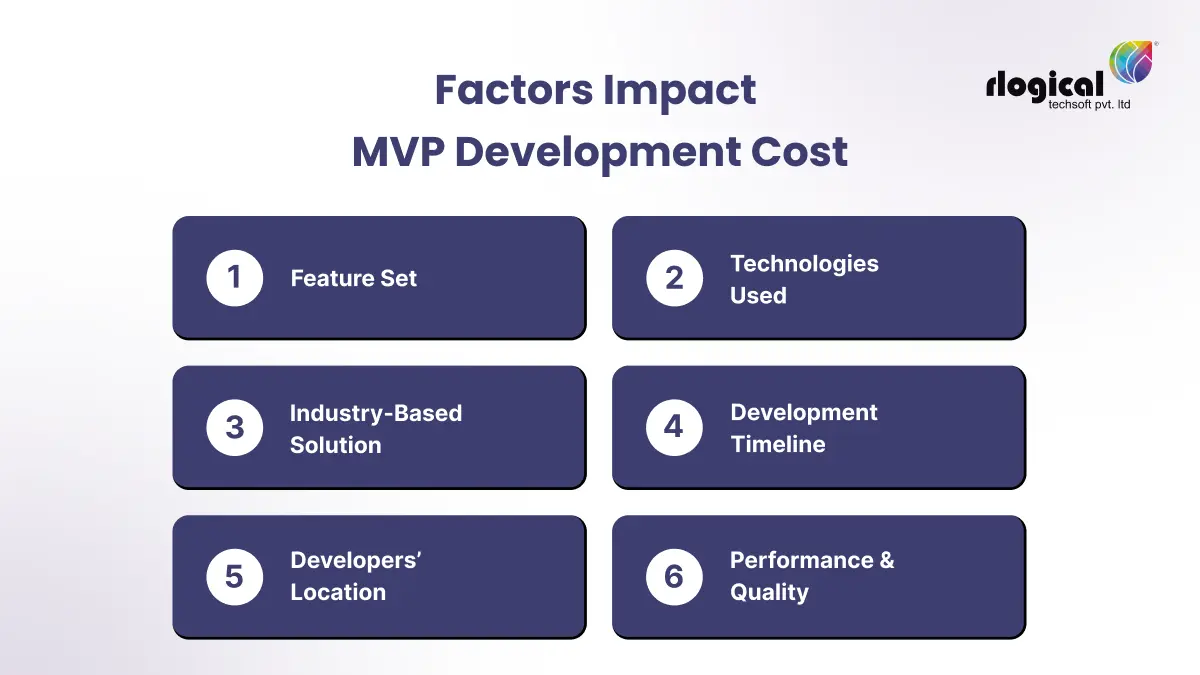 rlogical
techsoft pvt. ltd

Factors Impact
MVP Development Cost

1 Feature Set

2 Technologies Used

3 Industry-Based Solution

4 Development Timeline

5 Developers' Location

6 Performance & Quality